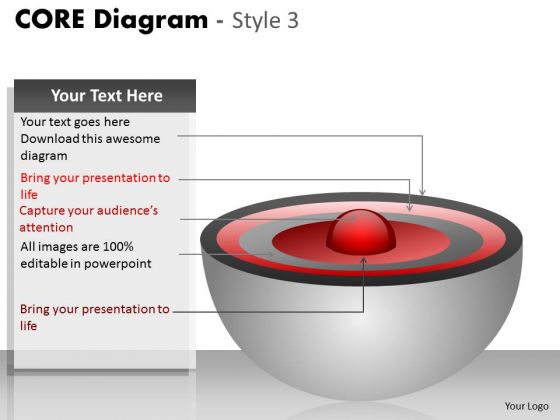 CORE Diagram - Style 3

Your Text Here

Your text goes here Download this awesome diagram

Bring your presentation to life

Capture your audience's attention

All images are 100% editable in powerpoint

Bring your presentation to life

Your Logo